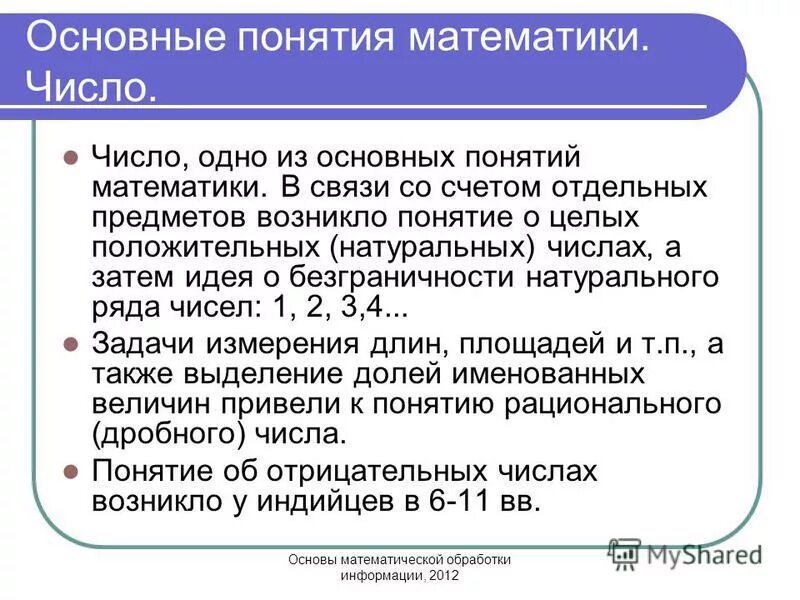 Основные понятия математики. Число.

Число, одно из основных понятий математики. В связи со счетом отдельных предметов возникло понятие о целых положительных (натуральных) числах, а затем идея о безграничности натурального ряда чисел: 1, 2, 3,4...

Задачи измерения длин, площадей и т.п., а также выделение долей именованных величин привели к понятию рационального (дробного) числа.

Понятие об отрицательных числах возникло у индийцев в 6-11 вв.

Основы математической обработки информации, 2012

MyShared